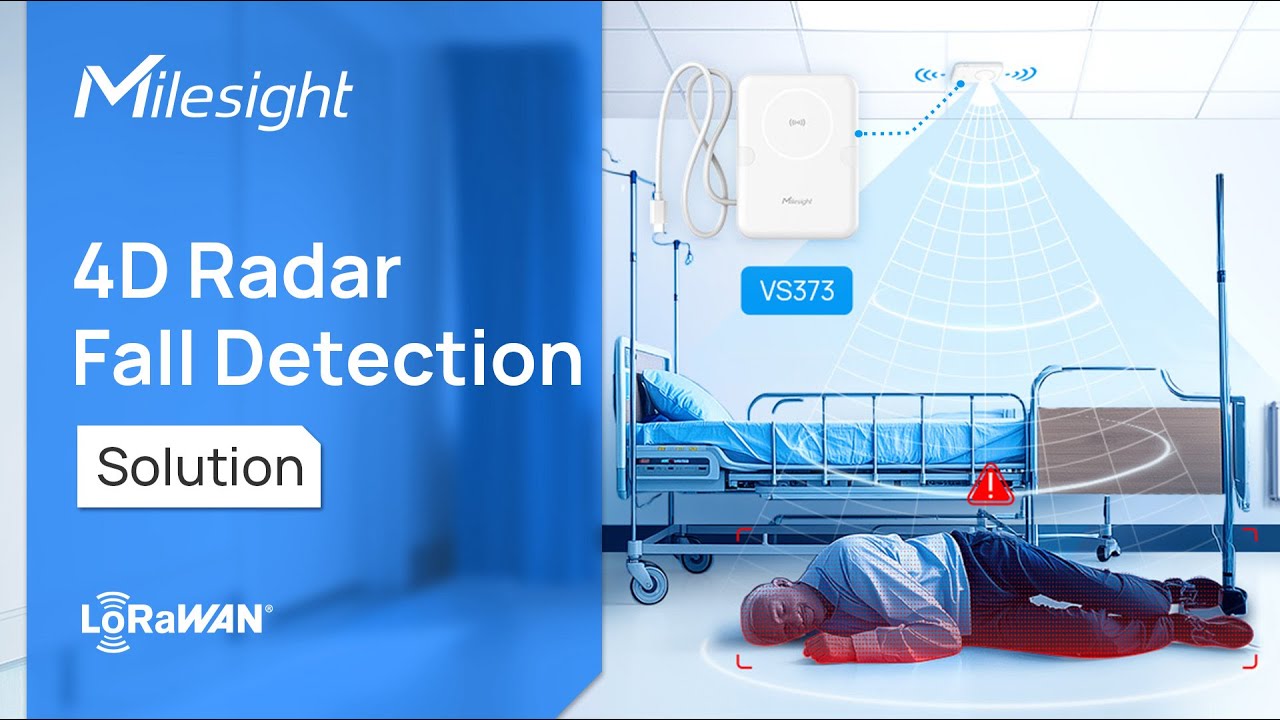 Milesight

4D Radar Fall Detection

Solution

LoRaWAN®

Milesight

VS373